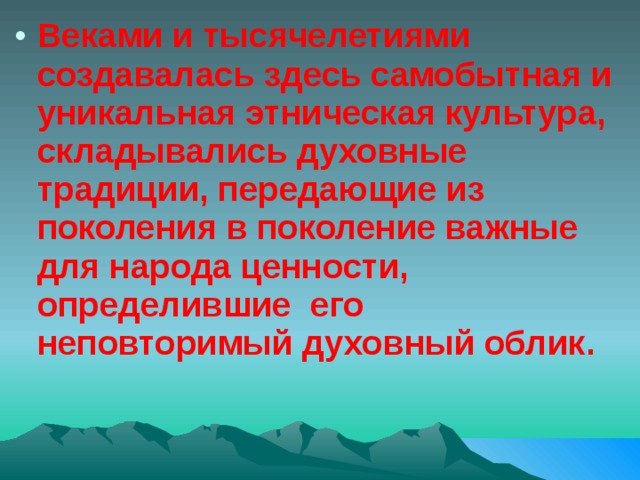 • Веками и тысячелетиями создавалась здесь самобытная и уникальная этническая культура, складывались духовные традиции, передающие из поколения в поколение важные для народа ценности, определившие его неповторимый духовный облик.